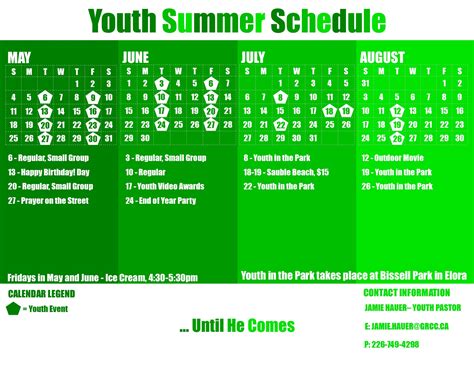 Youth Summer Schedule

MAY

| S | M | T | W | T | F | S |
|---|---|---|---|---|---|---|
| | | | | 1 | 2 | 3 |
| 4 | 5 | 6 | 7 | 8 | 9 | 10 |
| 11 | 12 | 13 | 14 | 15 | 16 | 17 |
| 18 | 19 | 20 | 21 | 22 | 23 | 24 |
| 25 | 26 | 27 | 28 | 29 | 30 | 31 |

6 - Regular, Small Group
13 - Happy Birthday! Day
20 - Regular, Small Group
27 - Prayer on the Street

JUNE

| S | M | T | W | T | F | S |
|---|---|---|---|---|---|---|
| 1 | 2 | 3 | 4 | 5 | 6 | 7 |
| 8 | 9 | 10 | 11 | 12 | 13 | 14 |
| 15 | 16 | 17 | 18 | 19 | 20 | 21 |
| 22 | 23 | 24 | 25 | 26 | 27 | 28 |
| 29 | 30 | | | | | |

3 - Regular, Small Group
10 - Regular
17 - Youth Video Awards
24 - End of Year Party

JULY

| S | M | T | W | T | F | S |
|---|---|---|---|---|---|---|
| | | 1 | 2 | 3 | 4 | 5 |
| 6 | 7 | 8 | 9 | 10 | 11 | 12 |
| 13 | 14 | 15 | 16 | 17 | 18 | 19 |
| 20 | 21 | 22 | 23 | 24 | 25 | 26 |
| 27 | 28 | 29 | 30 | 31 | | |

8 - Youth in the Park
18-19 - Sauble Beach, $15
22 - Youth in the Park

AUGUST

| S | M | T | W | T | F | S |
|---|---|---|---|---|---|---|
| 31 | | | | | 1 | 2 |
| 3 | 4 | 5 | 6 | 7 | 8 | 9 |
| 10 | 11 | 12 | 13 | 14 | 15 | 16 |
| 17 | 18 | 19 | 20 | 21 | 22 | 23 |
| 24 | 25 | 26 | 27 | 28 | 29 | 30 |

12 - Outdoor Movie
19 - Youth in the Park
26 - Youth in the Park

Fridays in May and June - Ice Cream, 4:30-5:30pm

Youth in the Park takes place at Bissell Park in Elora

CALENDAR LEGEND
= Youth Event

... Until He Comes

CONTACT INFORMATION
JAMIE HAUER– YOUTH PASTOR
E: JAMIE.HAUER@GRCC.CA
P: 226-749-4298